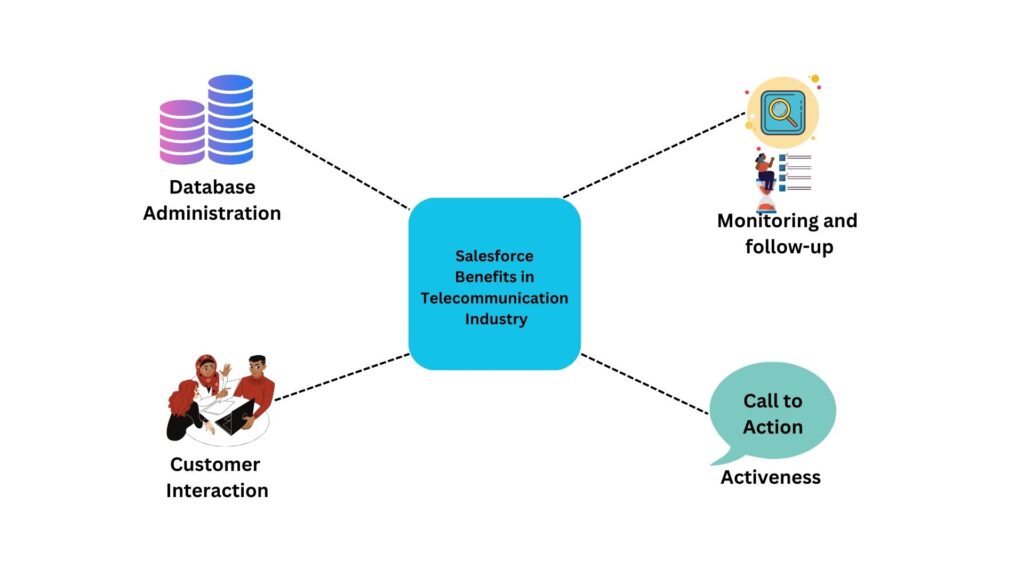 Database Administration

Monitoring and follow-up

Salesforce Benefits in Telecommunication Industry

Customer Interaction

Call to Action

Activeness